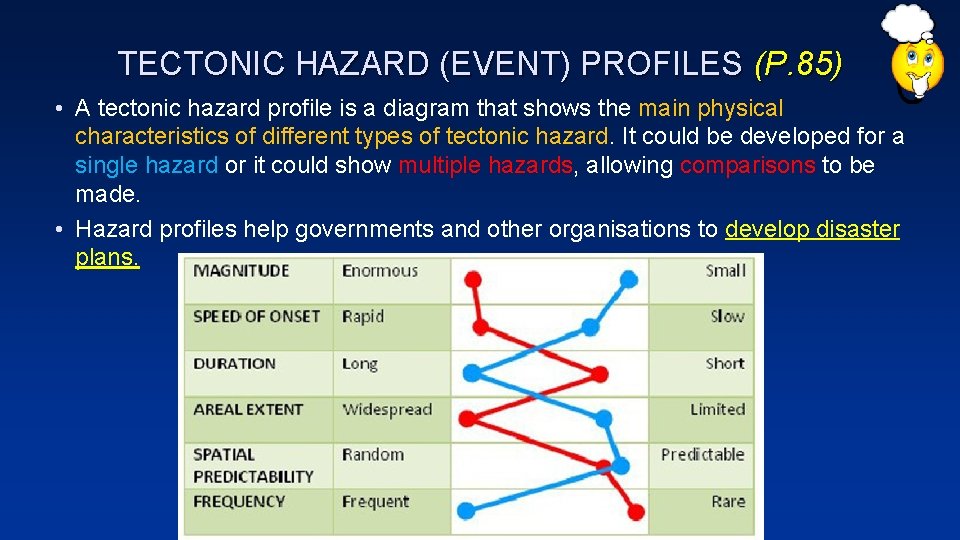 TECTONIC HAZARD (EVENT) PROFILES (P.85)

• A tectonic hazard profile is a diagram that shows the main physical characteristics of different types of tectonic hazard. It could be developed for a single hazard or it could show multiple hazards, allowing comparisons to be made.

• Hazard profiles help governments and other organisations to develop disaster plans.

| MAGNITUDE | Enormous | | Small |
|---|---|---|---|
| SPEED OF ONSET | Rapid | | Slow |
| DURATION | Long | | Short |
| AREAL EXTENT | Widespread | | Limited |
| SPATIAL PREDICTABILITY | Random | | Predictable |
| FREQUENCY | Frequent | | Rare |